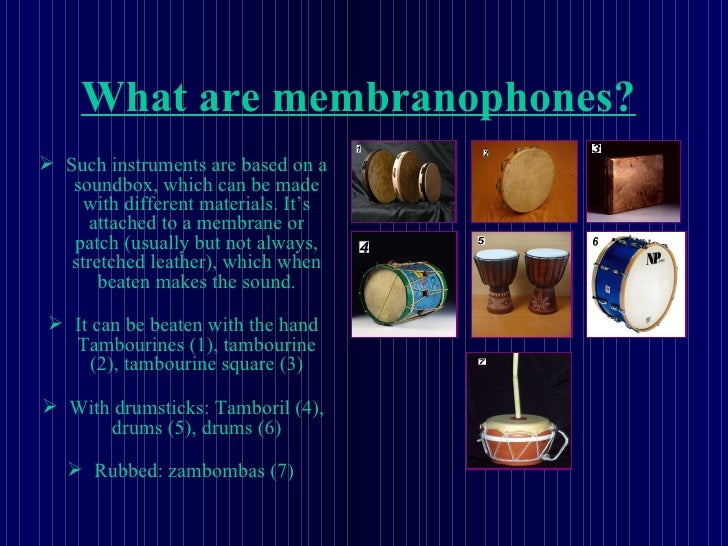 What are membranophones?

➢ Such instruments are based on a soundbox, which can be made with different materials. It's attached to a membrane or patch (usually but not always, stretched leather), which when beaten makes the sound.

➢ It can be beaten with the hand Tambourines (1), tambourine (2), tambourine square (3)

➢ With drumsticks: Tamboril (4), drums (5), drums (6)

➢ Rubbed: zambombas (7)

1

2

3

4

5

6

NP

7